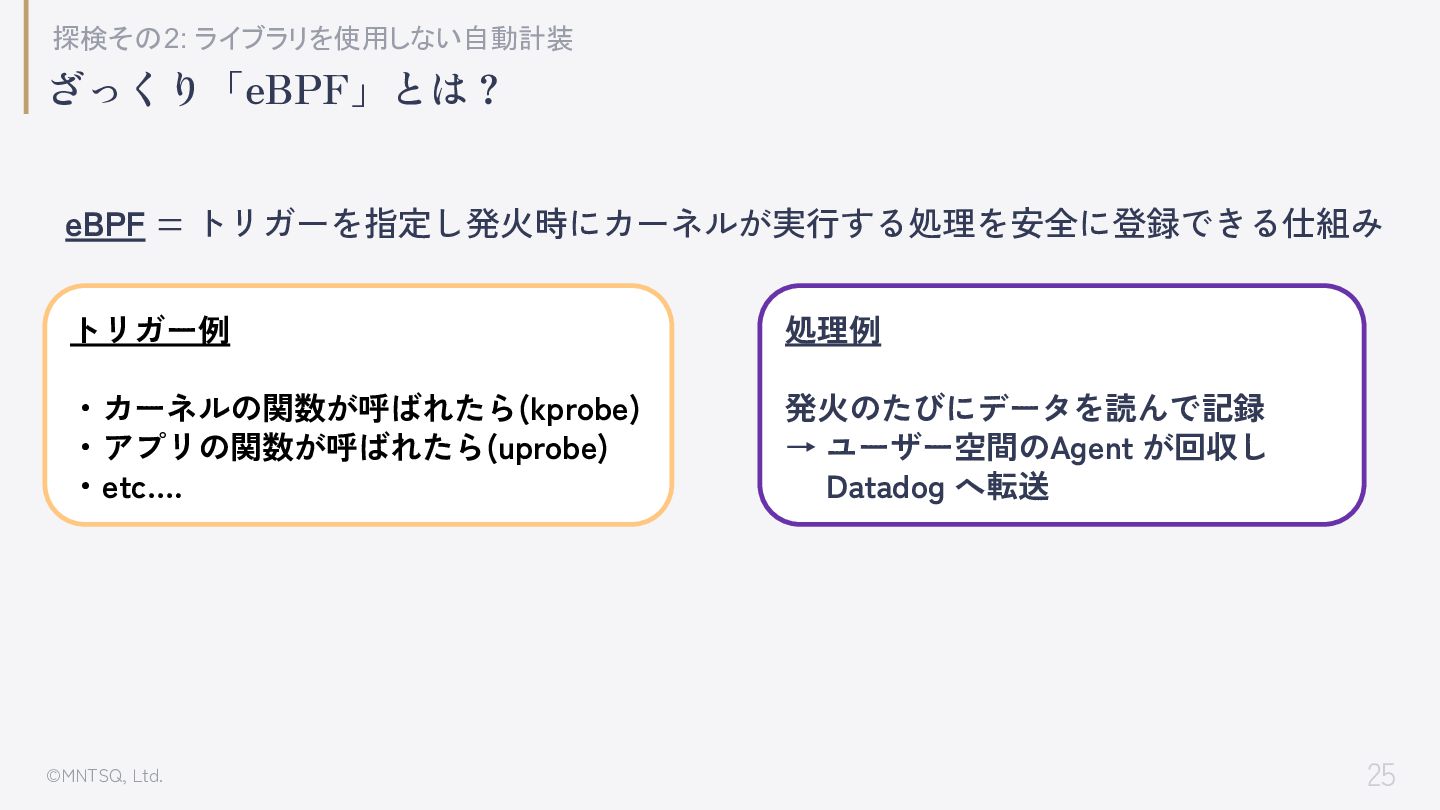 探検その2: ライブラリを使用しない自動計装
ざっくり「eBPF」とは？

eBPF = トリガーを指定し発火時にカーネルが実行する処理を安全に登録できる仕組み

トリガー例

・カーネルの関数が呼ばれたら(kprobe)
・アプリの関数が呼ばれたら(uprobe)
・etc....

処理例

発火のたびにデータを読んで記録
→ ユーザー空間のAgent が回収し
Datadog へ転送

©MNTSQ, Ltd.

25